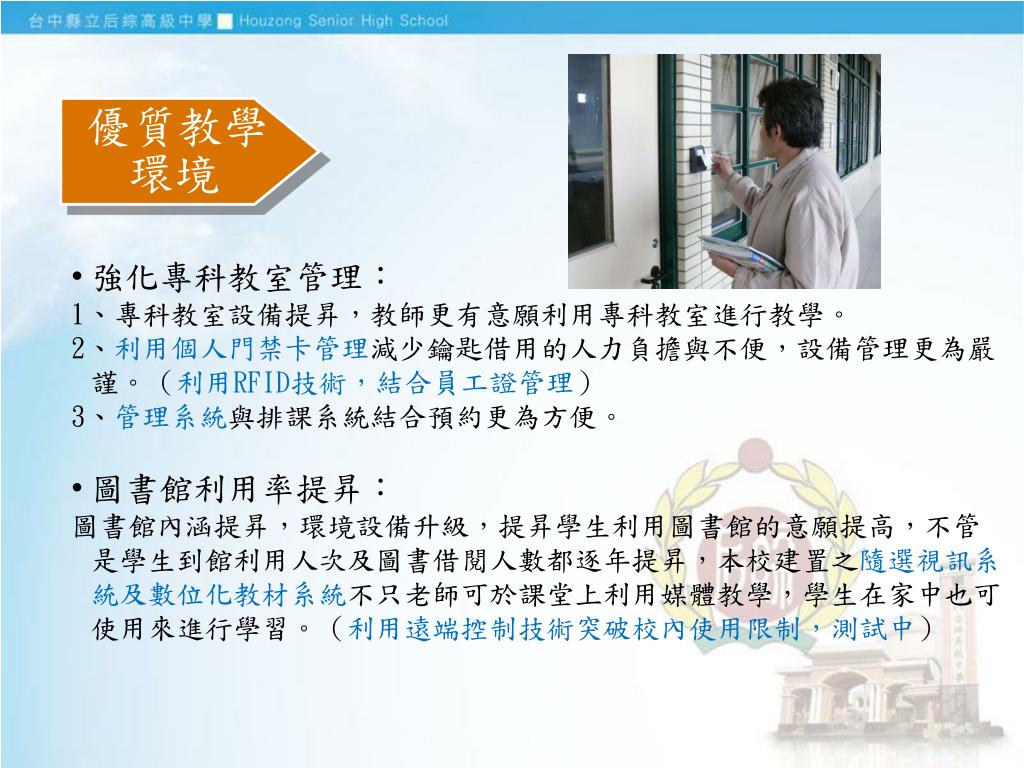 台中縣立后綜高級中學 Houzong Senior High School

優質教學環境

• 強化專科教室管理：
1、專科教室設備提昇，教師更有意願利用專科教室進行教學。
2、利用個人門禁卡管理減少鑰匙借用的人力負擔與不便，設備管理更為嚴謹。（利用RFID技術，結合員工證管理）
3、管理系統與排課系統結合預約更為方便。

• 圖書館利用率提昇：
圖書館內涵提昇，環境設備升級，提昇學生利用圖書館的意願提高，不管是學生到館利用人次及圖書借閱人數都逐年提昇，本校建置之隨選視訊系統及數位化教材系統不只老師可於課堂上利用媒體教學，學生在家中也可使用來進行學習。（利用遠端控制技術突破校內使用限制，測試中）